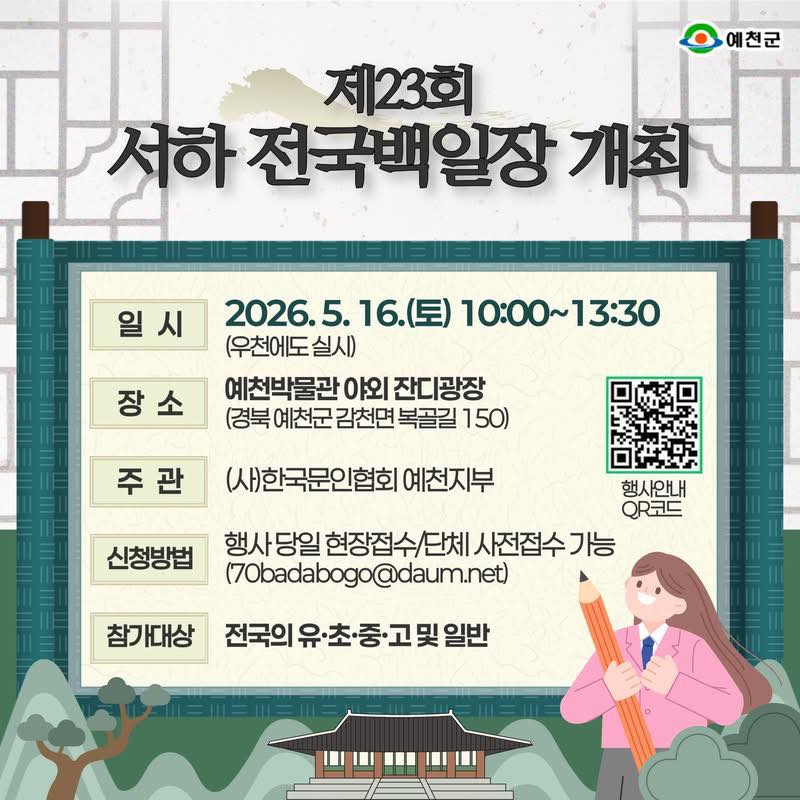 예천군

제23회
서하 전국백일장 개최

일 시
2026. 5. 16.(토) 10:00~13:30
(우천에도 실시)

장 소
예천박물관 야외 잔디광장
(경북 예천군 감천면 복골길 150)

주 관
(사)한국문인협회 예천지부

신청방법
행사 당일 현장접수/단체 사전접수 가능
(70badabogo@daum.net)

참가대상
전국의 유·초·중·고 및 일반

행사안내
QR코드